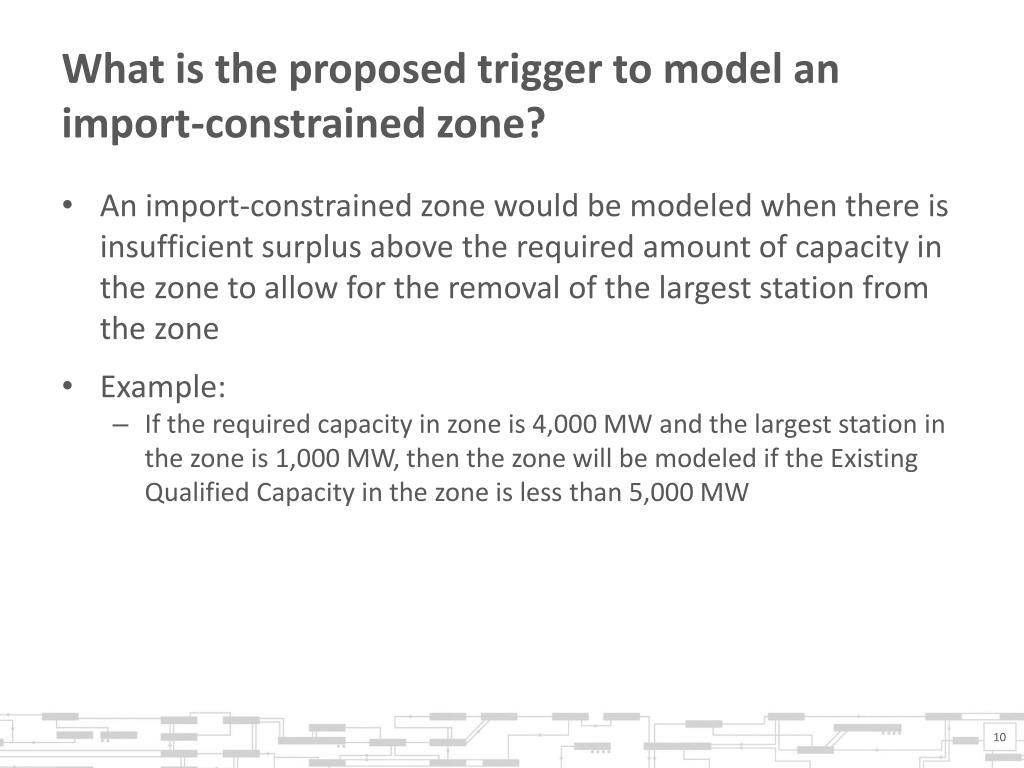 What is the proposed trigger to model an import-constrained zone?

• An import-constrained zone would be modeled when there is insufficient surplus above the required amount of capacity in the zone to allow for the removal of the largest station from the zone

• Example:
  – If the required capacity in zone is 4,000 MW and the largest station in the zone is 1,000 MW, then the zone will be modeled if the Existing Qualified Capacity in the zone is less than 5,000 MW

10